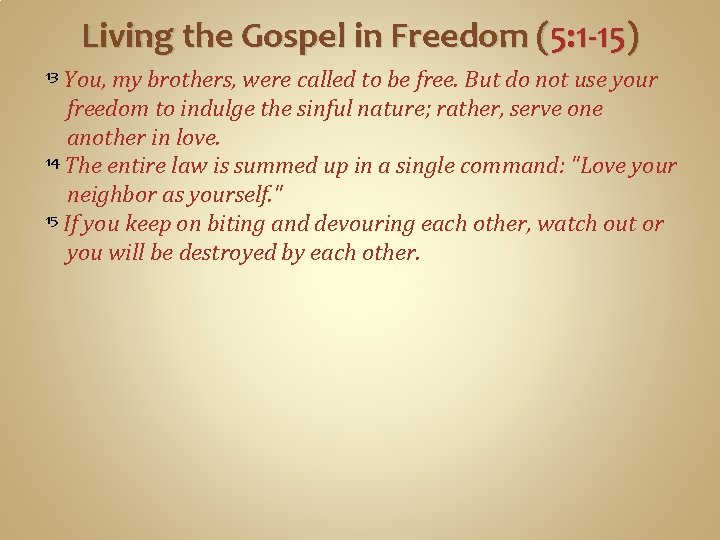 Living the Gospel in Freedom (5:1-15)

13 You, my brothers, were called to be free. But do not use your freedom to indulge the sinful nature; rather, serve one another in love.

14 The entire law is summed up in a single command: "Love your neighbor as yourself."

15 If you keep on biting and devouring each other, watch out or you will be destroyed by each other.